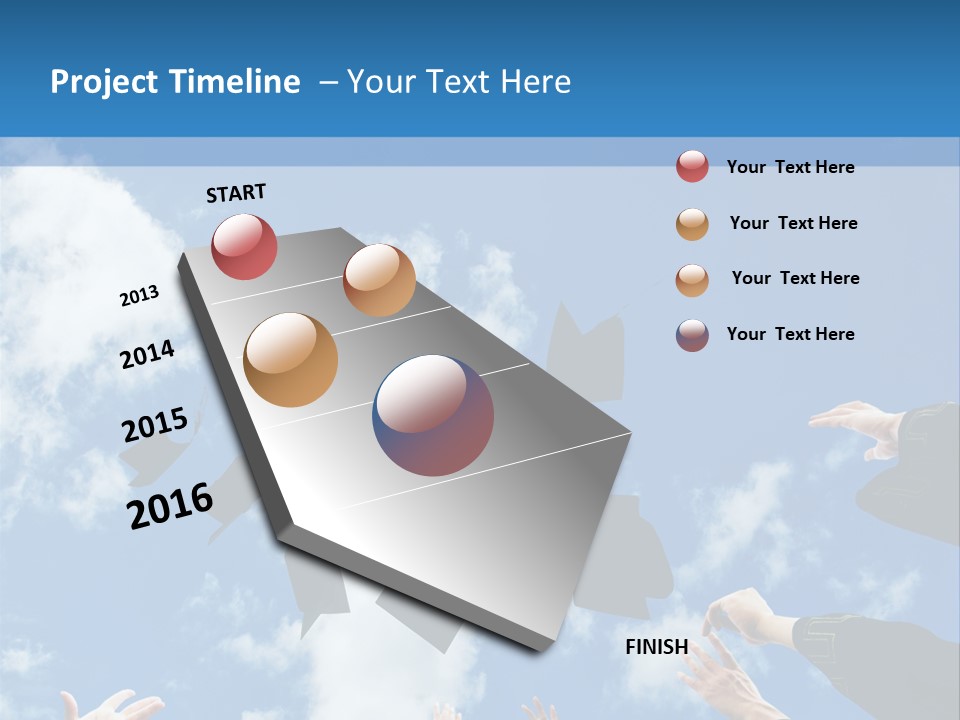 Project Timeline – Your Text Here

START

2013

2014

2015

2016

FINISH

Your Text Here

Your Text Here

Your Text Here

Your Text Here